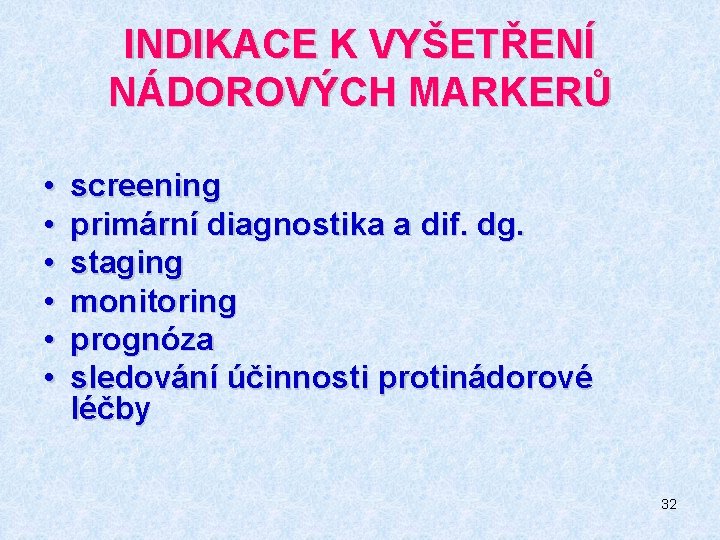 INDIKACE K VYŠETŘENÍ NÁDOROVÝCH MARKERŮ

• screening
• primární diagnostika a dif. dg.
• staging
• monitoring
• prognóza
• sledování účinnosti protinádorové léčby

32